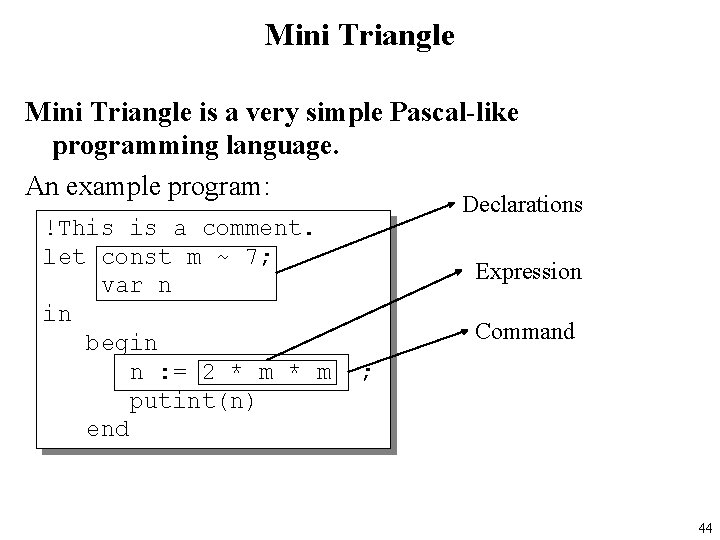 Mini Triangle

Mini Triangle is a very simple Pascal-like programming language.

An example program:

!This is a comment.
let const m ~ 7;
    var n
in
   begin
      n := 2 * m * m ;
      putint(n)
   end

Declarations

Expression

Command

44